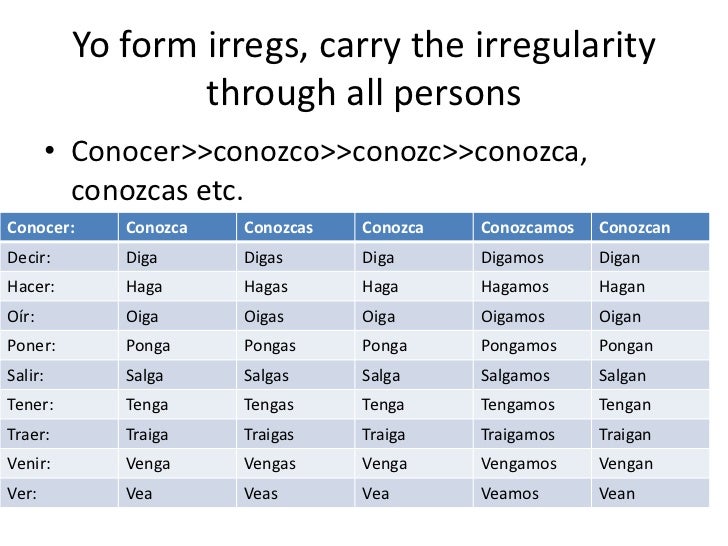 Yo form irregs, carry the irregularity through all persons

• Conocer>>conozco>>conozc>>conozca, conozcas etc.

| Conocer: | Conozca | Conozcas | Conozca | Conozcamos | Conozcan |
|---|---|---|---|---|---|
| Decir: | Diga | Digas | Diga | Digamos | Digan |
| Hacer: | Haga | Hagas | Haga | Hagamos | Hagan |
| Oír: | Oiga | Oigas | Oiga | Oigamos | Oigan |
| Poner: | Ponga | Pongas | Ponga | Pongamos | Pongan |
| Salir: | Salga | Salgas | Salga | Salgamos | Salgan |
| Tener: | Tenga | Tengas | Tenga | Tengamos | Tengan |
| Traer: | Traiga | Traigas | Traiga | Traigamos | Traigan |
| Venir: | Venga | Vengas | Venga | Vengamos | Vengan |
| Ver: | Vea | Veas | Vea | Veamos | Vean |